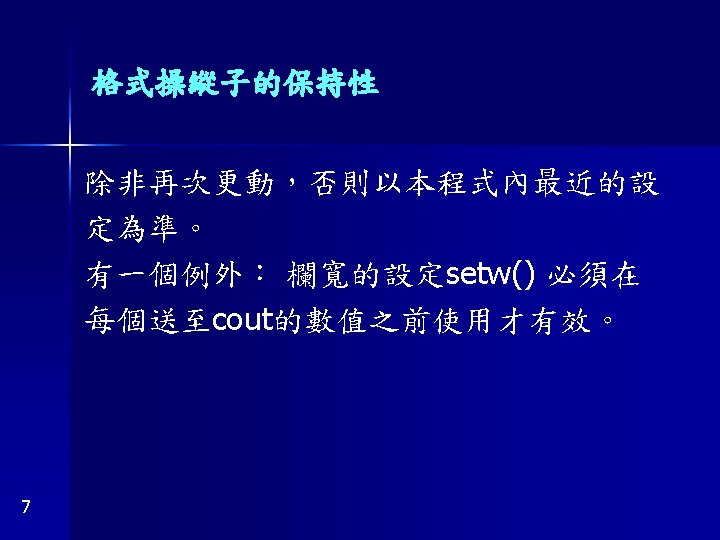 格式操縱子的保持性

除非再次更動，否則以本程式內最近的設定為準。

有一個例外： 欄寬的設定setw() 必須在每個送至cout的數值之前使用才有效。

7